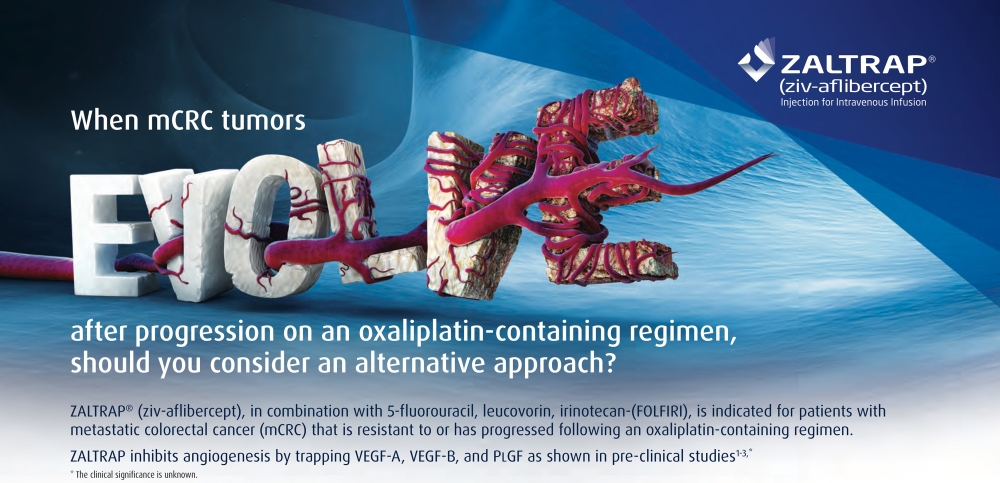 ZALTRAP®
(ziv-aflibercept)
Injection for Intravenous Infusion

When mCRC tumors

EVOLVE

after progression on an oxaliplatin-containing regimen, should you consider an alternative approach?

ZALTRAP® (ziv-aflibercept), in combination with 5-fluorouracil, leucovorin, irinotecan-(FOLFIRI), is indicated for patients with metastatic colorectal cancer (mCRC) that is resistant to or has progressed following an oxaliplatin-containing regimen.

ZALTRAP inhibits angiogenesis by trapping VEGF-A, VEGF-B, and PlGF as shown in pre-clinical studies$^{1-3,*}$

* The clinical significance is unknown.